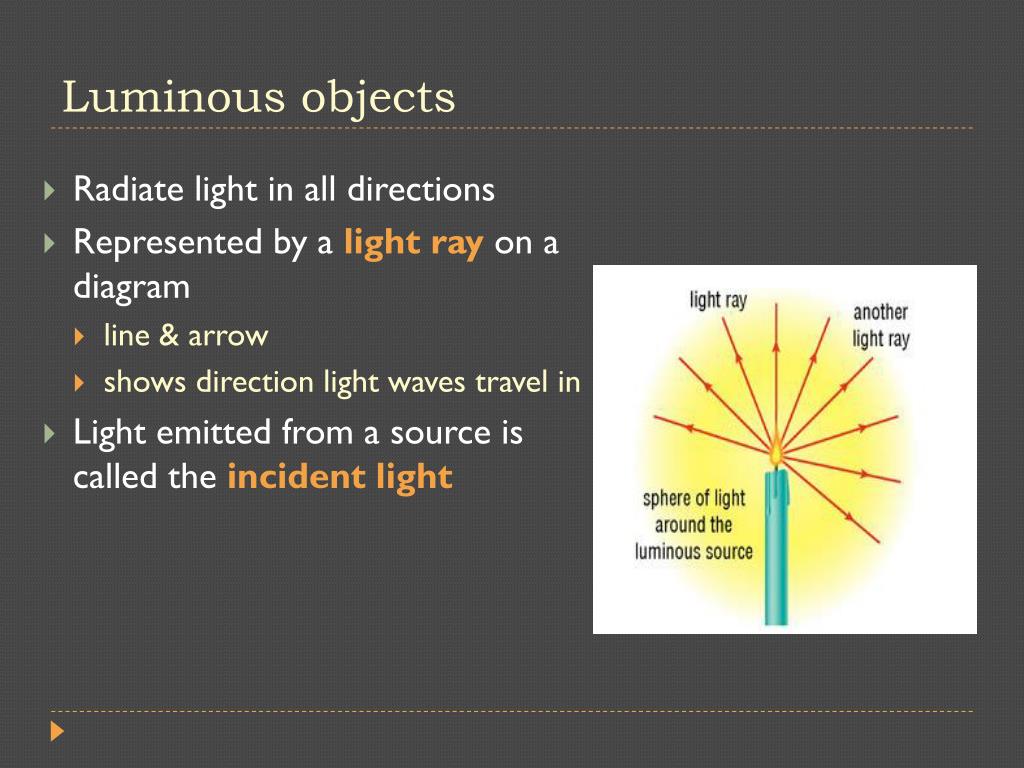 Luminous objects

Radiate light in all directions

Represented by a light ray on a diagram

line & arrow

shows direction light waves travel in

Light emitted from a source is called the incident light

light ray

another light ray

sphere of light around the luminous source